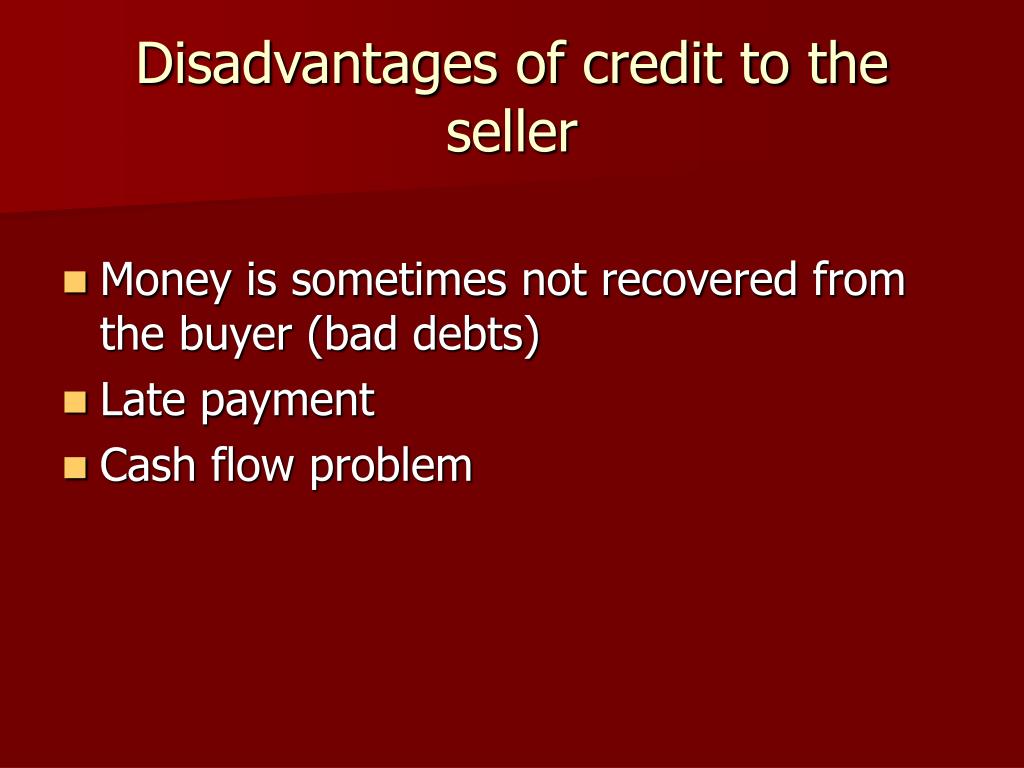 Disadvantages of credit to the seller

- Money is sometimes not recovered from the buyer (bad debts)
- Late payment
- Cash flow problem